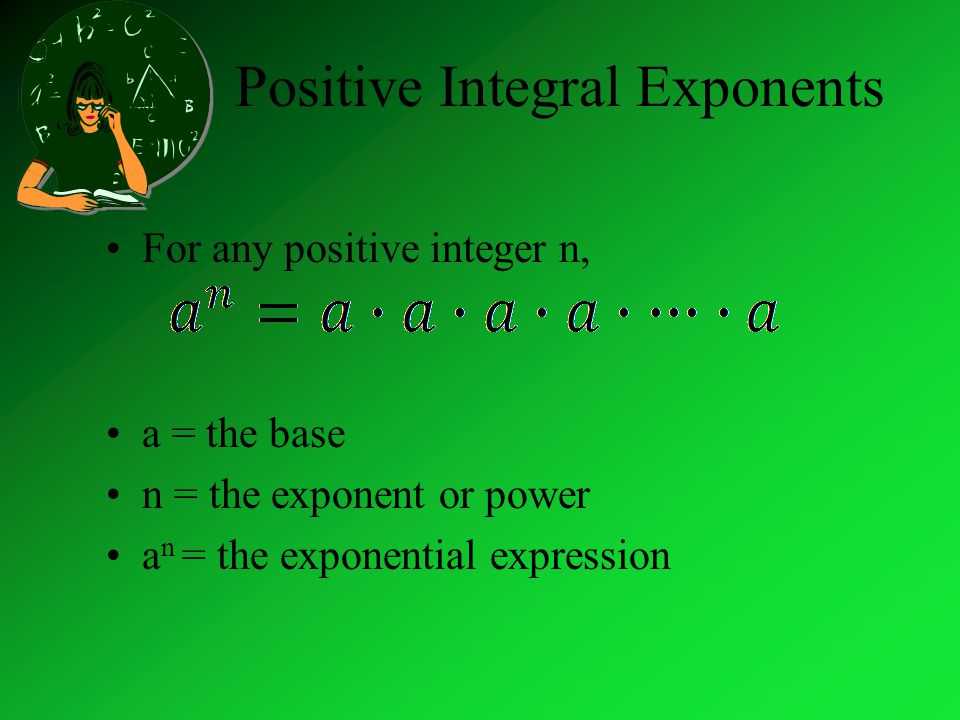 Positive Integral Exponents

• For any positive integer n,

$a^n = a \cdot a \cdot a \cdot a \cdot \cdots \cdot a$

• a = the base
• n = the exponent or power
• $a^n$ = the exponential expression